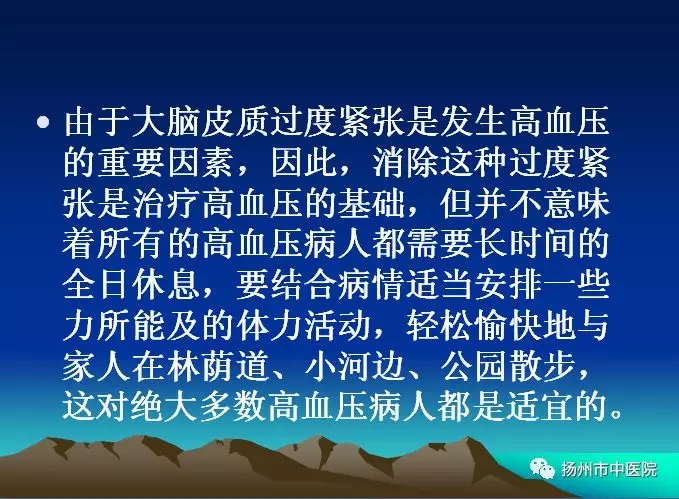 • 由于大脑皮质过度紧张是发生高血压的重要因素，因此，消除这种过度紧张是治疗高血压的基础，但并不意味着所有的高血压病人都需要长时间的全日休息，要结合病情适当安排一些力所能及的体力活动，轻松愉快地与家人在林荫道、小河边、公园散步，这对绝大多数高血压病人都是适宜的。

扬州市中医院